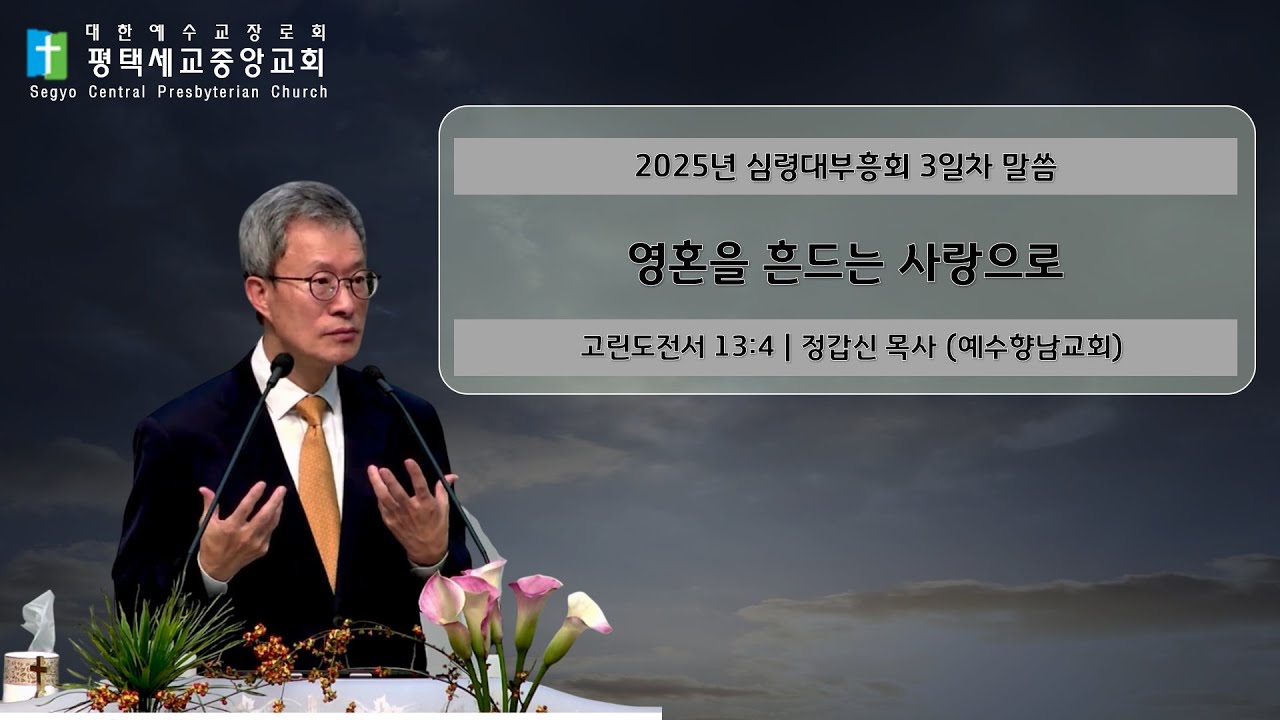 대한예수교장로회
평택세교중앙교회
Segyo Central Presbyterian Church

2025년 심령대부흥회 3일차 말씀

영혼을 흔드는 사랑으로

고린도전서 13:4 | 정갑신 목사 (예수향남교회)